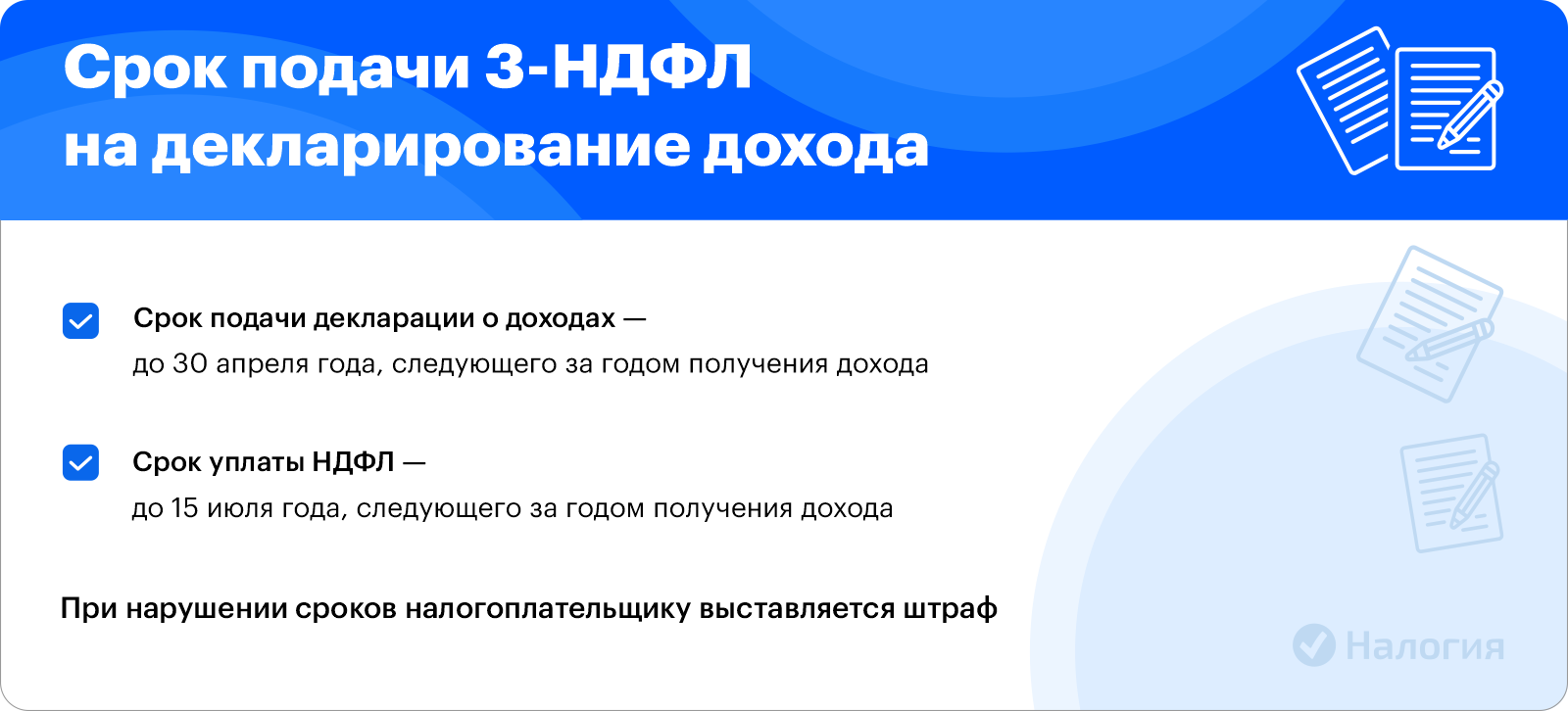 Срок подачи 3-НДФЛ на декларирование дохода

Срок подачи декларации о доходах — до 30 апреля года, следующего за годом получения дохода

Срок уплаты НДФЛ — до 15 июля года, следующего за годом получения дохода

При нарушении сроков налогоплательщику выставляется штраф

Налогия